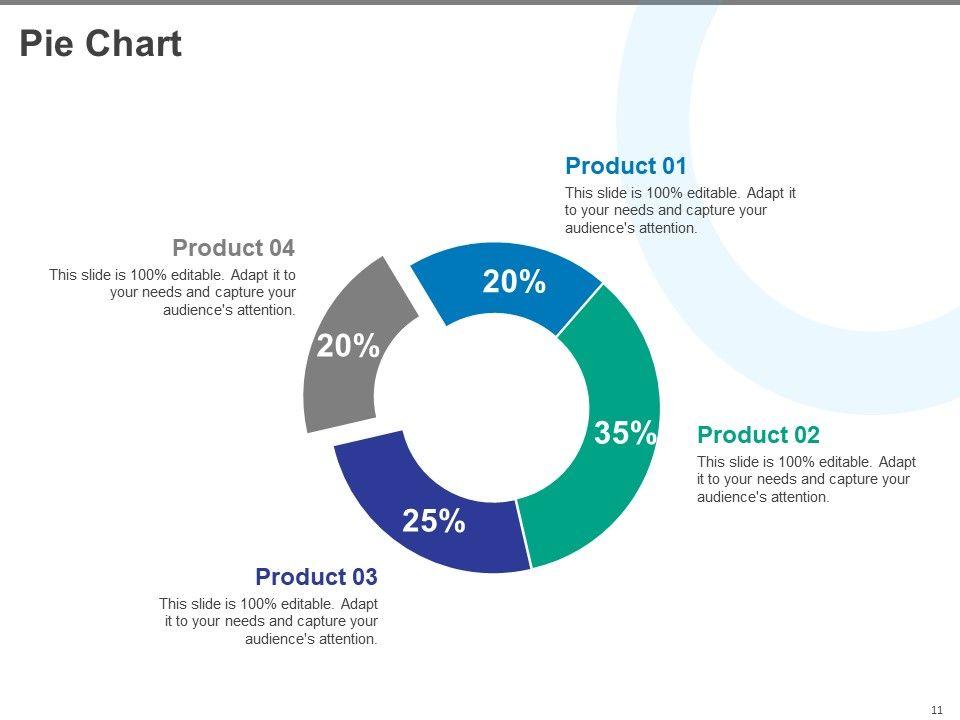 Pie Chart

Product 01
This slide is 100% editable. Adapt it to your needs and capture your audience's attention.

Product 04
This slide is 100% editable. Adapt it to your needs and capture your audience's attention.

20%

20%

35%

25%

Product 02
This slide is 100% editable. Adapt it to your needs and capture your audience's attention.

Product 03
This slide is 100% editable. Adapt it to your needs and capture your audience's attention.

11